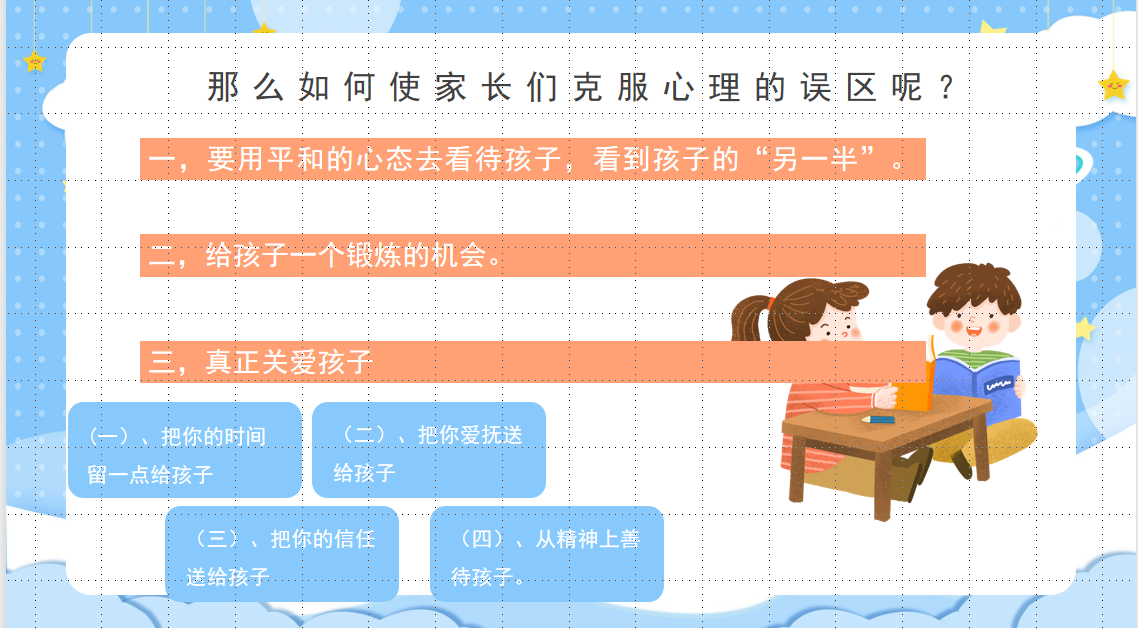 那么如何使家长们克服心理的误区呢？

一，要用平和的心态去看待孩子，看到孩子的“另一半”。

二，给孩子一个锻炼的机会。

三，真正关爱孩子

（一）、把你的时间留一点给孩子

（二）、把你爱抚送给孩子

（三）、把你的信任送给孩子

（四）、从精神上善待孩子。